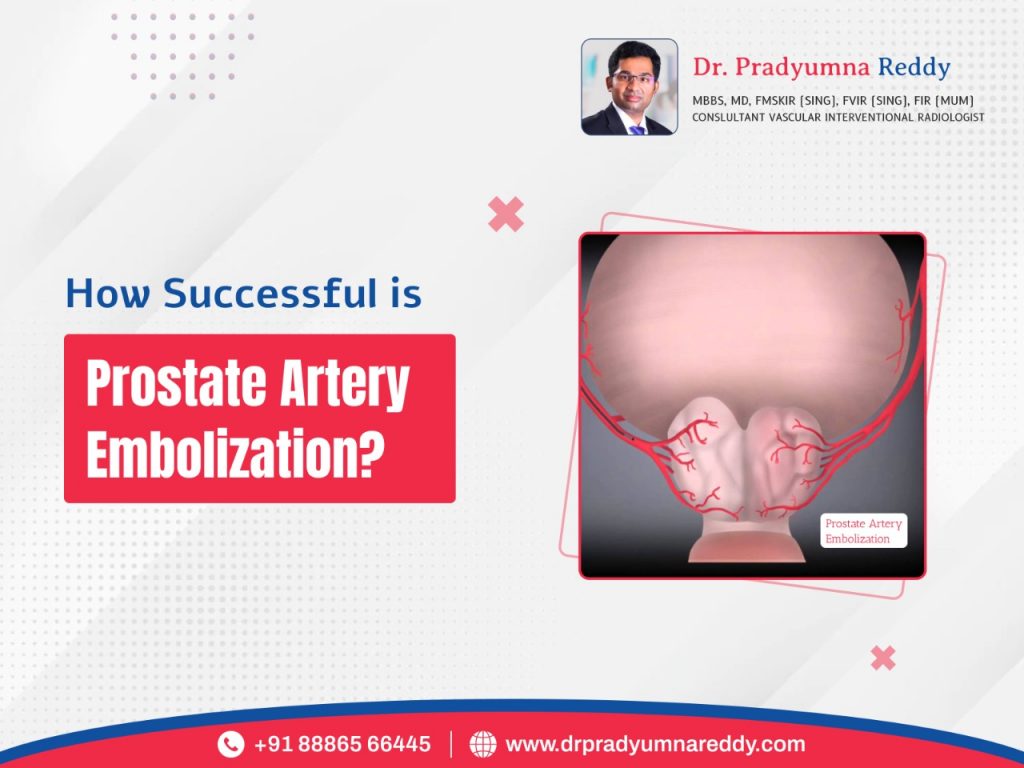 Dr. Pradyumna Reddy
MBBS, MD, FMSKIR (SING), FVIR (SING), FIR (MUM)
CONSULTANT VASCULAR INTERVENTIONAL RADIOLOGIST

How Successful is
Prostate Artery Embolization?

Prostate Artery Embolization

+91 88865 66445 | www.drpradyumnareddy.com